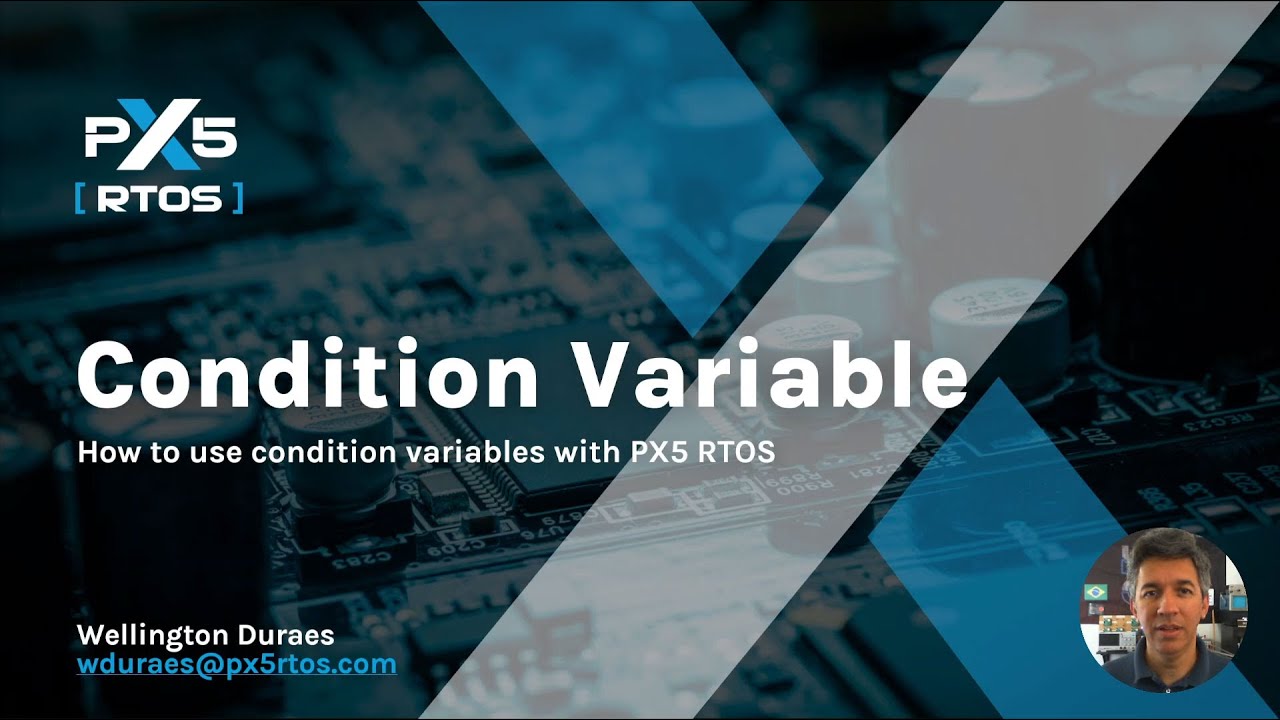 PX5
[ RTOS ]

Condition Variable

How to use condition variables with PX5 RTOS

Wellington Duraes
wduraes@px5rtos.com